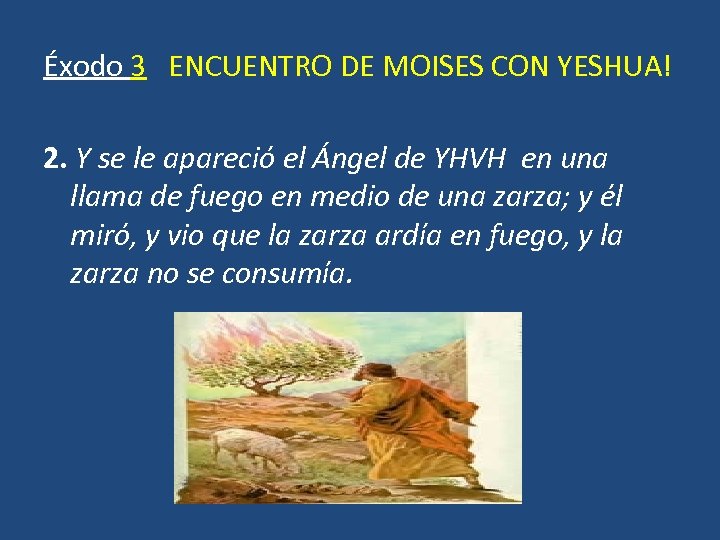 Éxodo 3 ENCUENTRO DE MOISES CON YESHUA!

2. Y se le apareció el Ángel de YHVH en una llama de fuego en medio de una zarza; y él miró, y vio que la zarza ardía en fuego, y la zarza no se consumía.